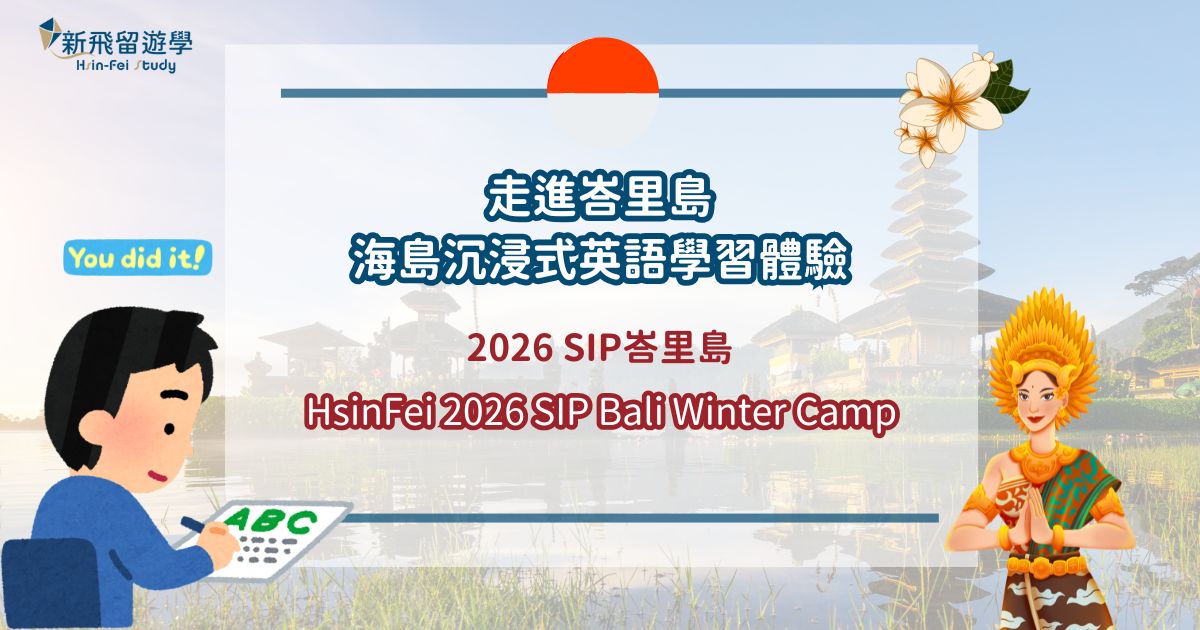 新飛留遊學
Hsin-Fei Study

走進峇里島
海島沉浸式英語學習體驗

You did it!

2026 SIP峇里島

HsinFei 2026 SIP Bali Winter Camp

ABC